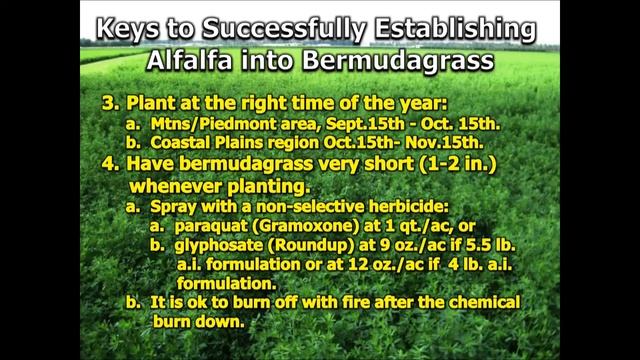 Keys to Successfully Establishing Alfalfa into Bermudagrass

3. Plant at the right time of the year:
a. Mtns/Piedmont area, Sept.15th - Oct. 15th.
b. Coastal Plains region Oct.15th- Nov.15th.
4. Have bermudagrass very short (1-2 in.) whenever planting.
a. Spray with a non-selective herbicide:
a. paraquat (Gramoxone) at 1 qt./ac, or
b. glyphosate (Roundup) at 9 oz./ac if 5.5 lb. a.i. formulation or at 12 oz./ac if 4 lb. a.i. formulation.
b. It is ok to burn off with fire after the chemical burn down.